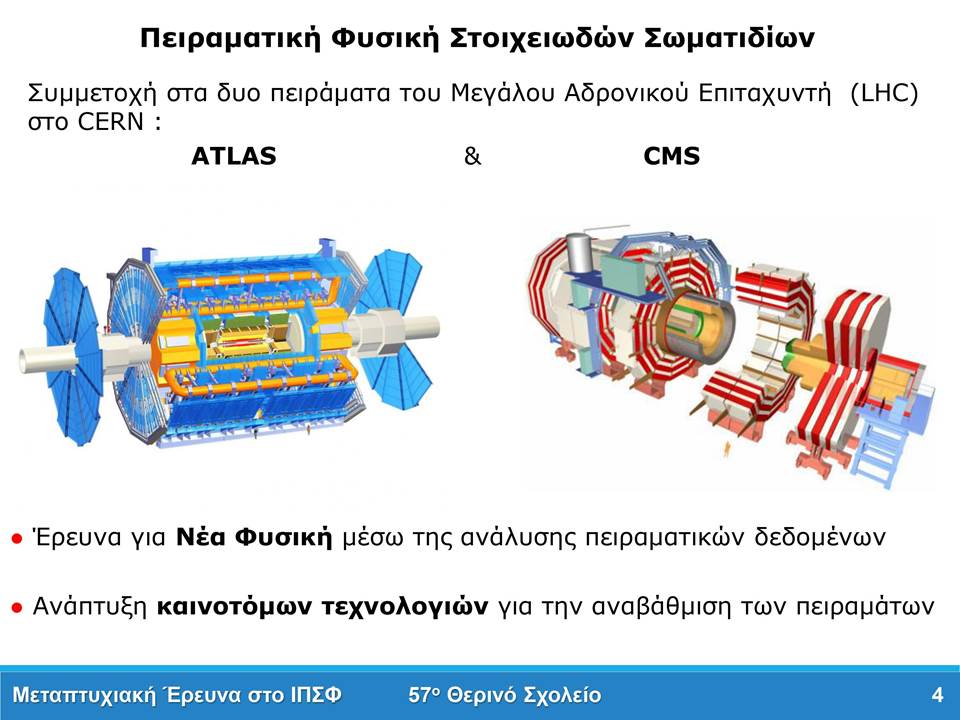 Πειραματική Φυσική Στοιχειωδών Σωματιδίων

Συμμετοχή στα δυο πειράματα του Μεγάλου Αδρονικού Επιταχυντή (LHC) στο CERN :

ATLAS & CMS

● Έρευνα για Νέα Φυσική μέσω της ανάλυσης πειραματικών δεδομένων

● Ανάπτυξη καινοτόμων τεχνολογιών για την αναβάθμιση των πειραμάτων

Μεταπτυχιακή Έρευνα στο ΙΠΣΦ 57ο Θερινό Σχολείο 4